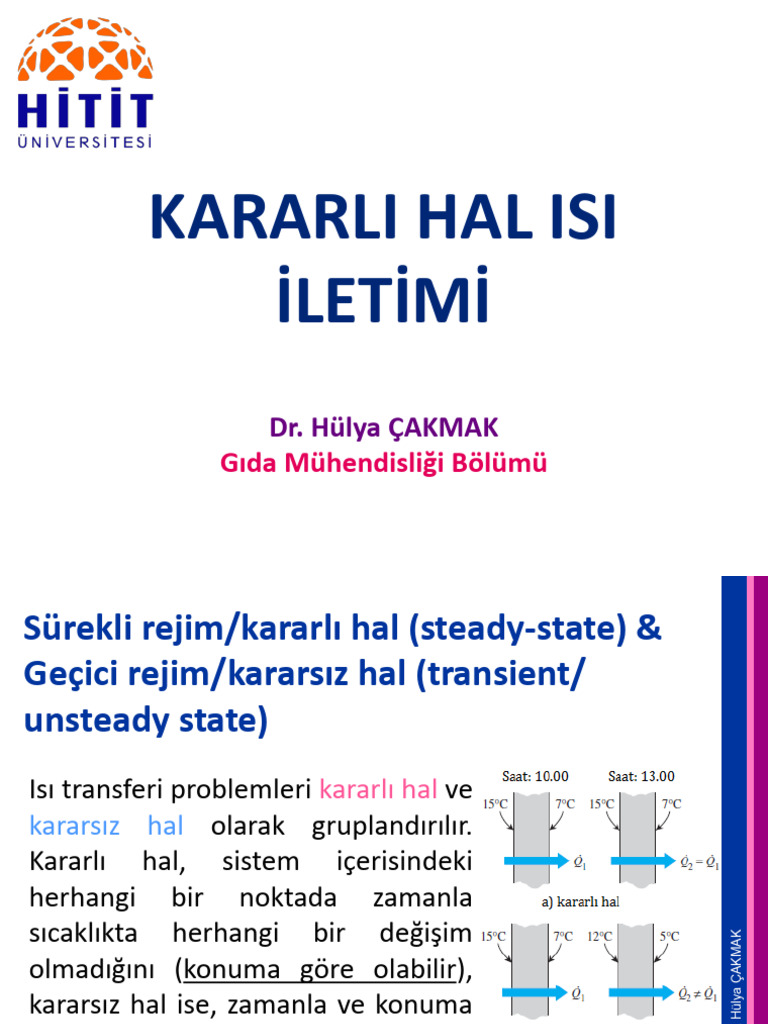 HİTİT ÜNİVERSİTESİ

KARARLI HAL ISI İLETİMİ

Dr. Hülya ÇAKMAK
Gıda Mühendisliği Bölümü

Sürekli rejim/kararlı hal (steady-state) & Geçici rejim/kararsız hal (transient/ unsteady state)

Isı transferi problemleri kararlı hal ve kararsız hal olarak gruplandırılır. Kararlı hal, sistem içerisindeki herhangi bir noktada zamanla sıcaklıkta herhangi bir değişim olmadığını (konuma göre olabilir), kararsız hal ise, zamanla ve konuma

Saat: 10.00
15°C
7°C
$\dot{Q}_1$
Saat: 13.00
15°C
7°C
$\dot{Q}_2 = \dot{Q}_1$
a) kararlı hal
15°C
7°C
$\dot{Q}_1$
12°C
5°C
$\dot{Q}_2 \neq \dot{Q}_1$

Hülya ÇAKMAK